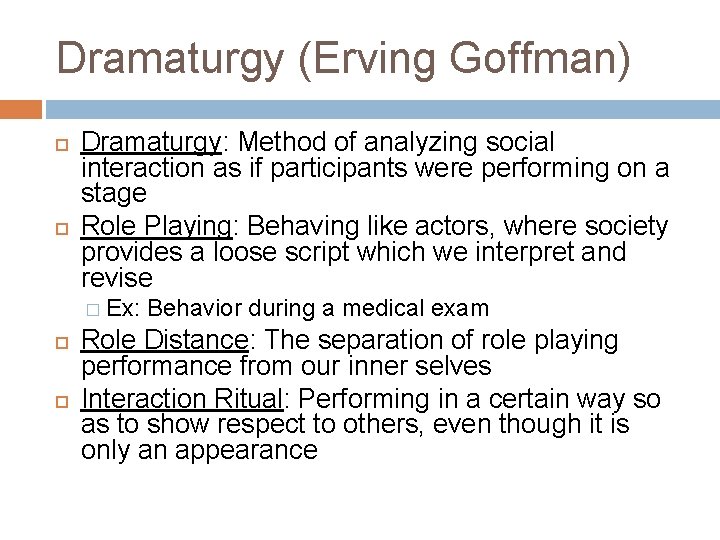 Dramaturgy (Erving Goffman)

Dramaturgy: Method of analyzing social interaction as if participants were performing on a stage

Role Playing: Behaving like actors, where society provides a loose script which we interpret and revise

Ex: Behavior during a medical exam

Role Distance: The separation of role playing performance from our inner selves

Interaction Ritual: Performing in a certain way so as to show respect to others, even though it is only an appearance